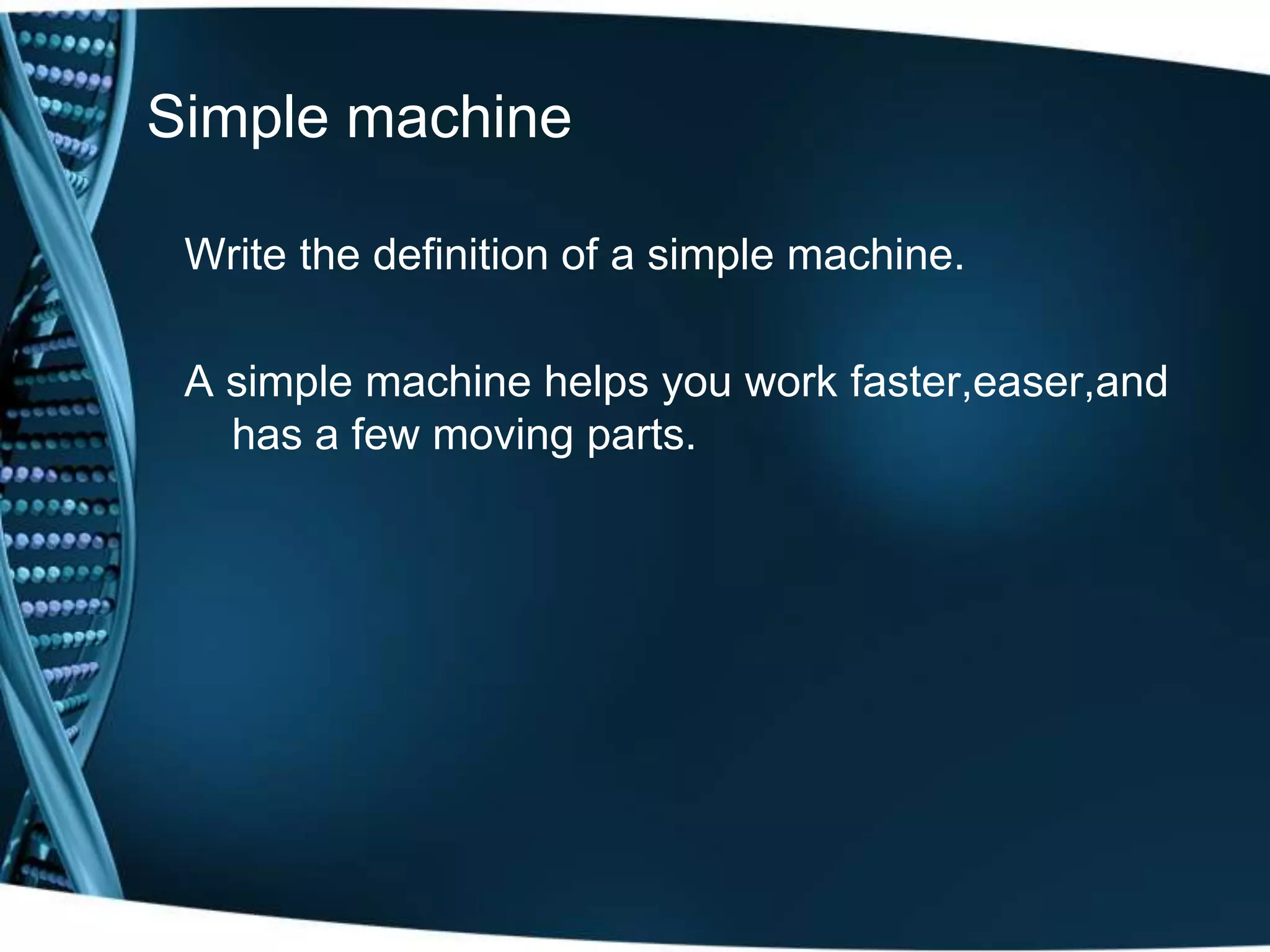 Simple machine

Write the definition of a simple machine.

A simple machine helps you work faster,easer,and has a few moving parts.